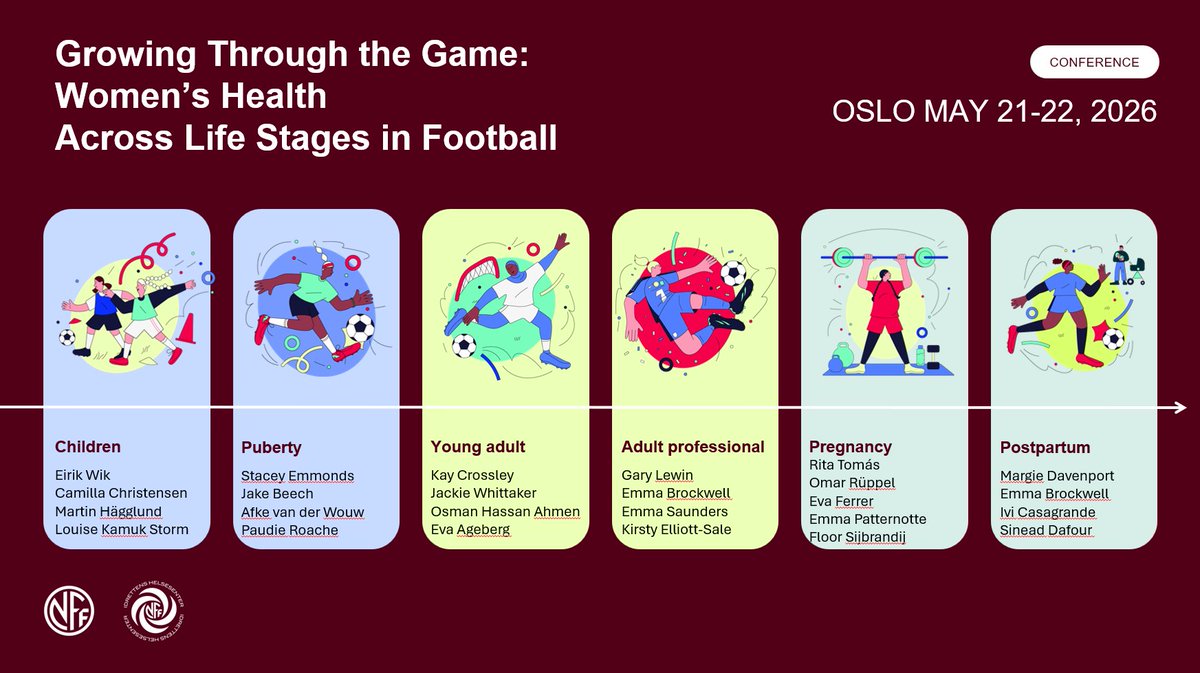 Growing Through the Game: Women's Health Across Life Stages in Football

CONFERENCE

OSLO MAY 21-22, 2026

Children
Eirik Wik
Camilla Christensen
Martin Hägglund
Louise Kamuk Storm

Puberty
Stacey Emmonds
Jake Beech
Afke van der Wouw
Paudie Roache

Young adult
Kay Crossley
Jackie Whittaker
Osman Hassan Ahmen
Eva Ageberg

Adult professional
Gary Lewin
Emma Brockwell
Emma Saunders
Kirsty Elliott-Sale

Pregnancy
Rita Tomás
Omar Rüppel
Eva Ferrer
Emma Patternotte
Floor Sijbrandij

Postpartum
Margie Davenport
Emma Brockwell
Ivi Casagrande
Sinead Dafour

NFF

IDRETTENS HELSESENTER NFF IDRETTENS HELSESENTER